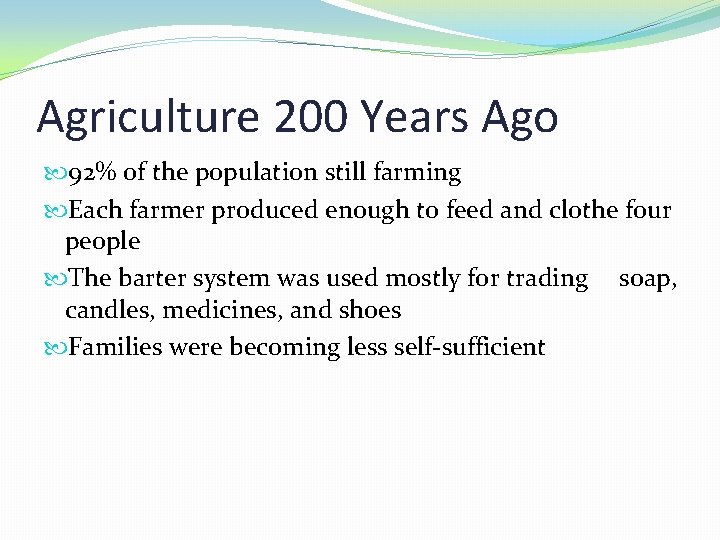 Agriculture 200 Years Ago

92% of the population still farming

Each farmer produced enough to feed and clothe four people

The barter system was used mostly for trading soap, candles, medicines, and shoes

Families were becoming less self-sufficient